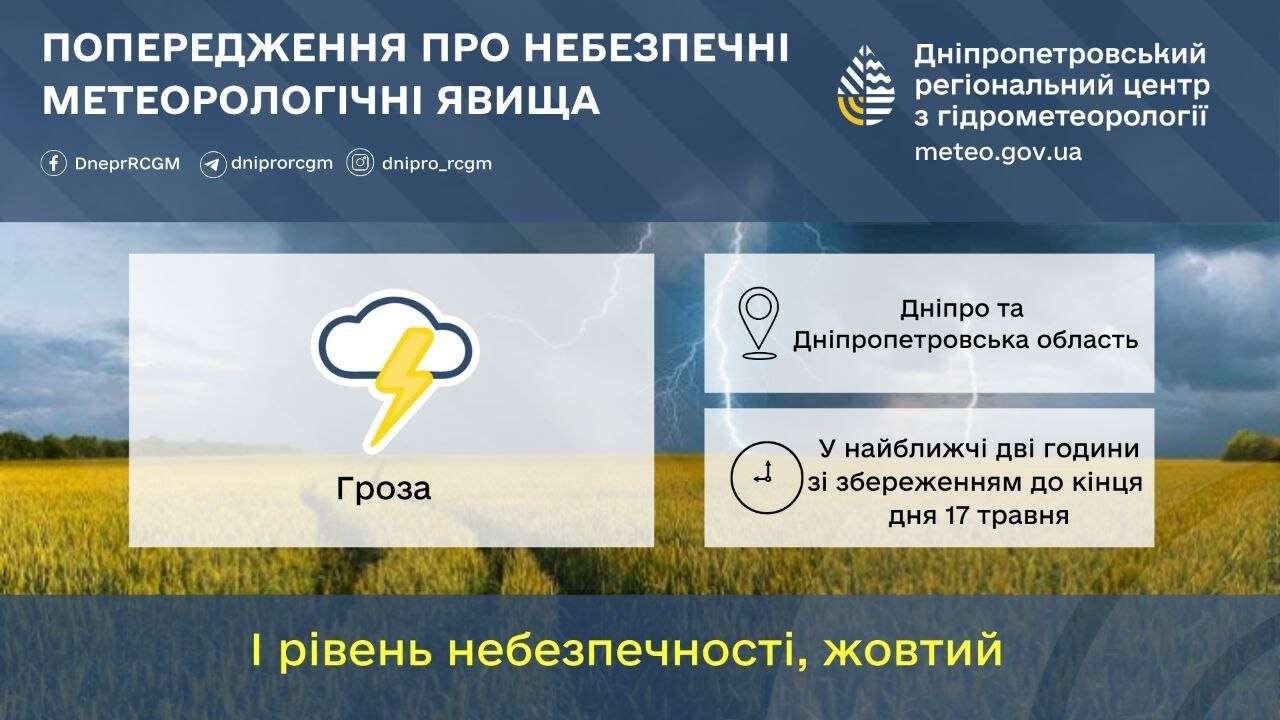 ПОПЕРЕДЖЕННЯ ПРО НЕБЕЗПЕЧНІ МЕТЕОРОЛОГІЧНІ ЯВИЩА

DneprRCGM dniprorcgm dnipro_rcgm

Дніпропетровський регіональний центр з гідрометеорології
meteo.gov.ua

Гроза

Дніпро та Дніпропетровська область

У найближчі дві години зі збереженням до кінця дня 17 травня

І рівень небезпечності, жовтий